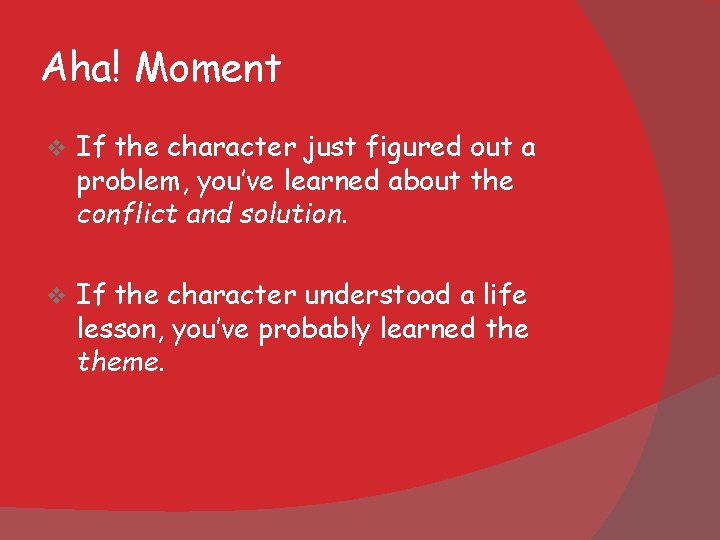 Aha! Moment

❖ If the character just figured out a problem, you've learned about the conflict and solution.

❖ If the character understood a life lesson, you've probably learned the theme.